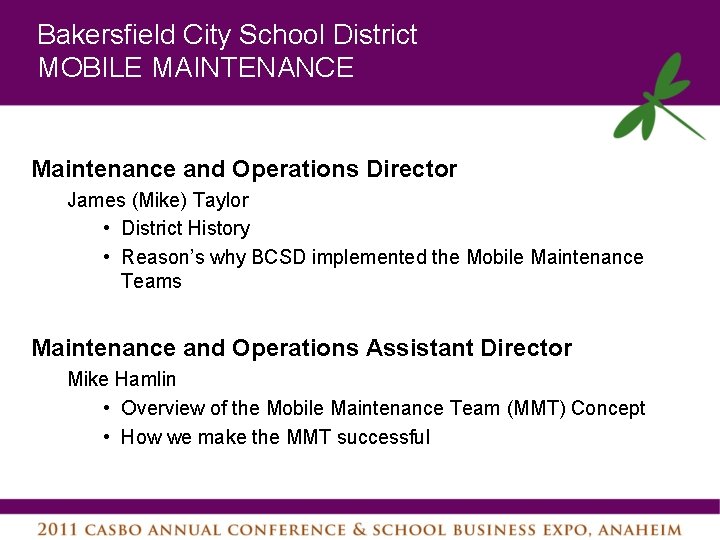 Bakersfield City School District
MOBILE MAINTENANCE

Maintenance and Operations Director

James (Mike) Taylor

• District History
• Reason's why BCSD implemented the Mobile Maintenance Teams

Maintenance and Operations Assistant Director

Mike Hamlin

• Overview of the Mobile Maintenance Team (MMT) Concept
• How we make the MMT successful

2011 CASBO ANNUAL CONFERENCE & SCHOOL BUSINESS EXPO, ANAHEIM